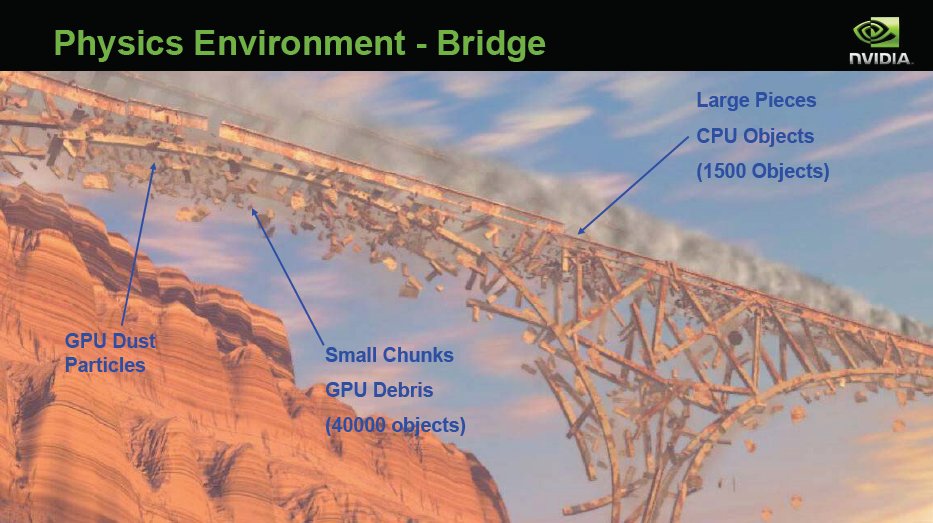 Physics Environment - Bridge

NVIDIA.

Large Pieces
CPU Objects
(1500 Objects)

GPU Dust Particles

Small Chunks
GPU Debris
(40000 objects)